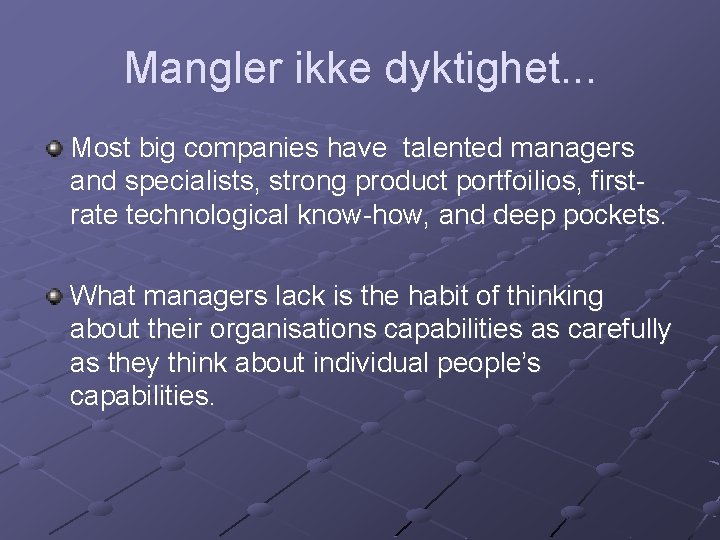 Mangler ikke dyktighet...

Most big companies have talented managers and specialists, strong product portfoilios, first-rate technological know-how, and deep pockets.

What managers lack is the habit of thinking about their organisations capabilities as carefully as they think about individual people's capabilities.